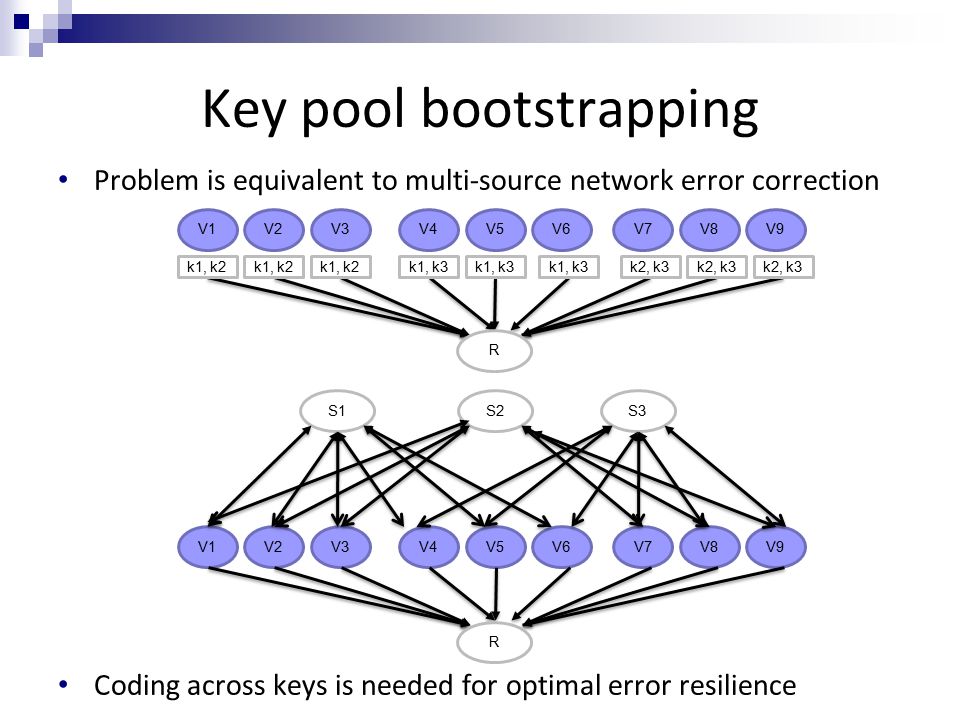 Key pool bootstrapping

• Problem is equivalent to multi-source network error correction

V1 V2 V3 V4 V5 V6 V7 V8 V9

k1, k2 k1, k2 k1, k2 k1, k3 k1, k3 k1, k3 k2, k3 k2, k3 k2, k3

R

S1 S2 S3

V1 V2 V3 V4 V5 V6 V7 V8 V9

R

• Coding across keys is needed for optimal error resilience